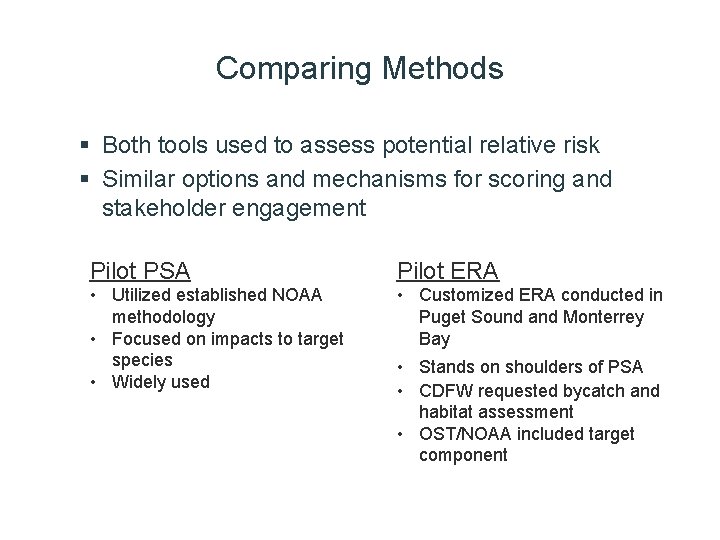 Comparing Methods

▪ Both tools used to assess potential relative risk
▪ Similar options and mechanisms for scoring and stakeholder engagement

Pilot PSA
• Utilized established NOAA methodology
• Focused on impacts to target species
• Widely used

Pilot ERA
• Customized ERA conducted in Puget Sound and Monterrey Bay
• Stands on shoulders of PSA
• CDFW requested bycatch and habitat assessment
• OST/NOAA included target component